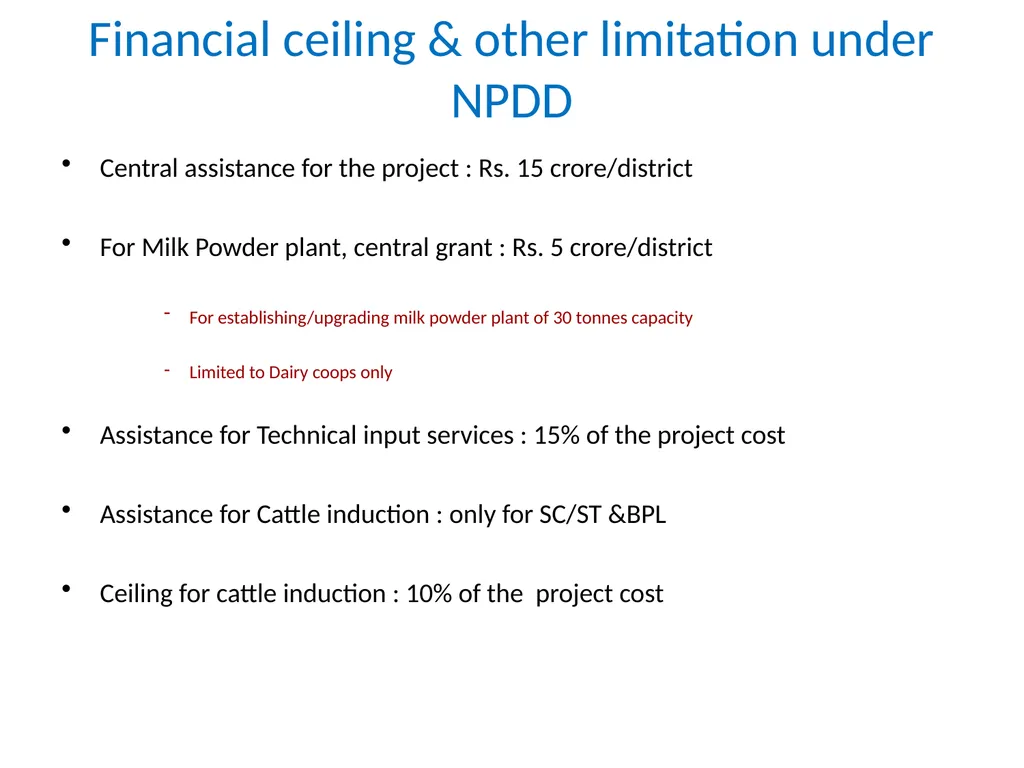 Financial ceiling & other limitation under NPDD

• Central assistance for the project : Rs. 15 crore/district

• For Milk Powder plant, central grant : Rs. 5 crore/district

- For establishing/upgrading milk powder plant of 30 tonnes capacity

- Limited to Dairy coops only

• Assistance for Technical input services : 15% of the project cost

• Assistance for Cattle induction : only for SC/ST &BPL

• Ceiling for cattle induction : 10% of the project cost